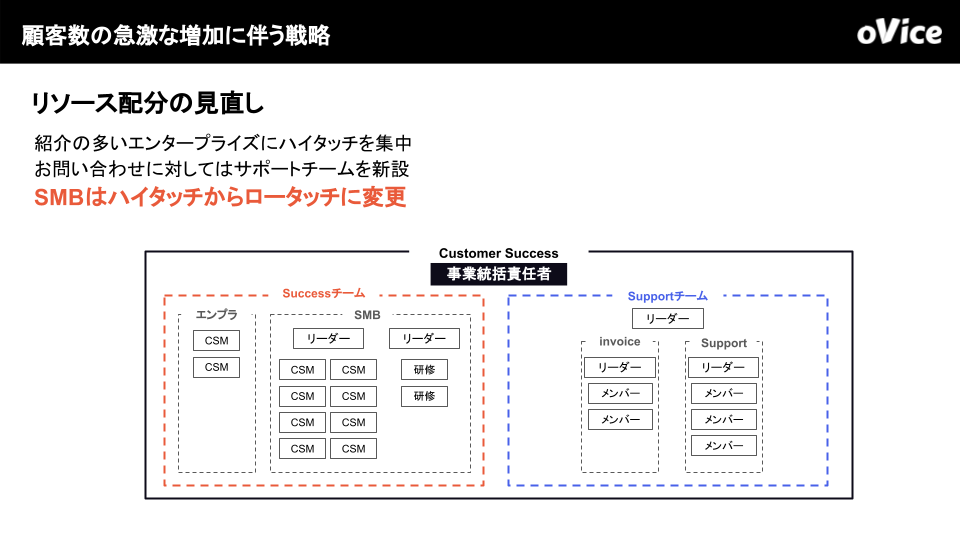 顧客数の急激な増加に伴う戦略

oVice

リソース配分の見直し

紹介の多いエンタープライズにハイタッチを集中
お問い合わせに対してはサポートチームを新設
SMBはハイタッチからロータッチに変更

Customer Success
事業統括責任者

Successチーム

エンプラ
CSM
CSM

SMB
リーダー
リーダー
CSM
CSM
研修
CSM
CSM
研修
CSM
CSM
CSM
CSM

Supportチーム
リーダー

invoice
リーダー
メンバー
メンバー

Support
リーダー
メンバー
メンバー
メンバー